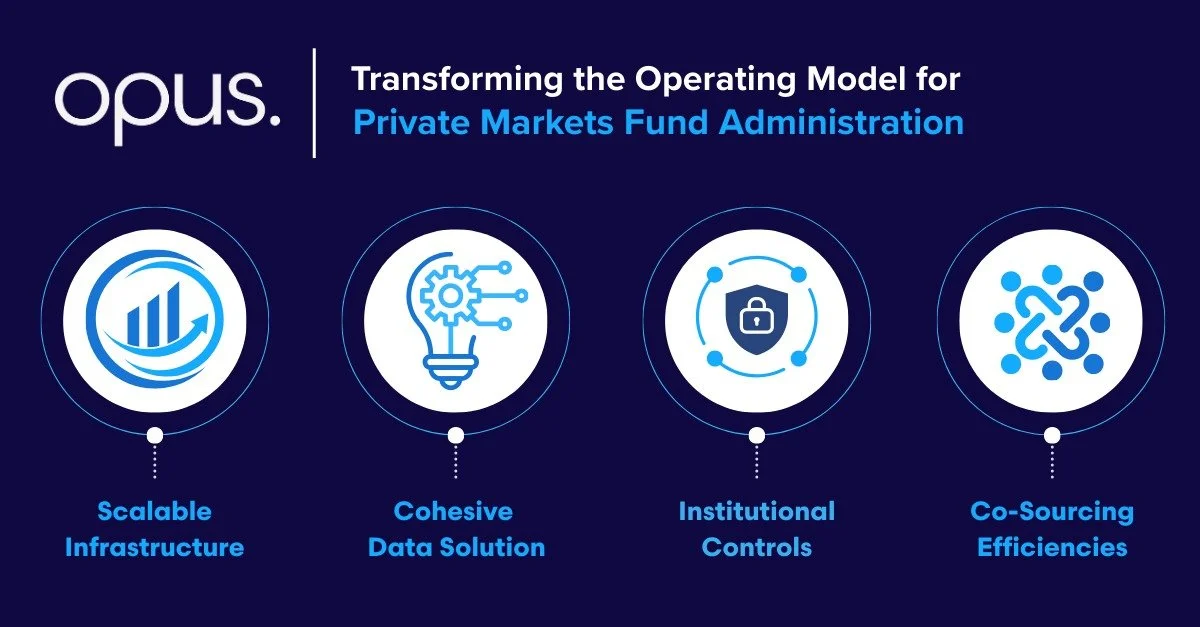 opus.

Transforming the Operating Model for Private Markets Fund Administration

Scalable Infrastructure

Cohesive Data Solution

Institutional Controls

Co-Sourcing Efficiencies